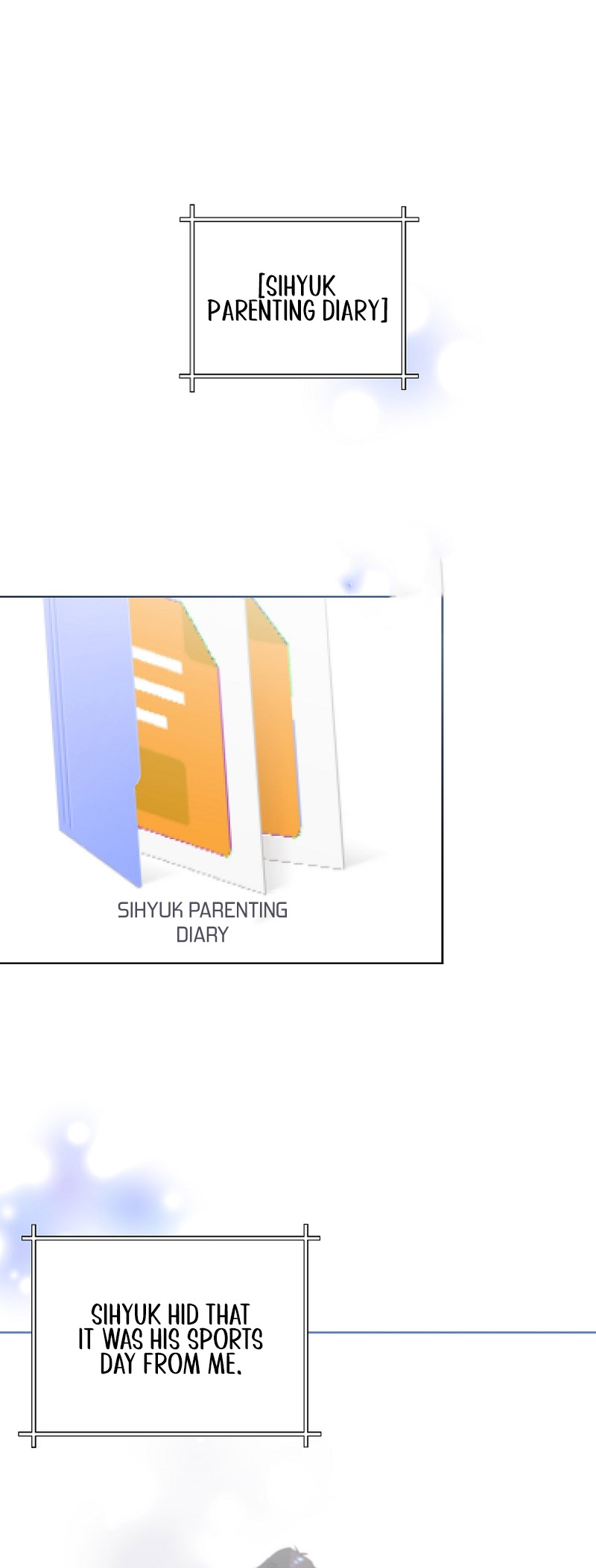 [SIHYUK PARENTING DIARY]

SIHYUK PARENTING DIARY

SIHYUK HID THAT IT WAS HIS SPORTS DAY FROM ME.